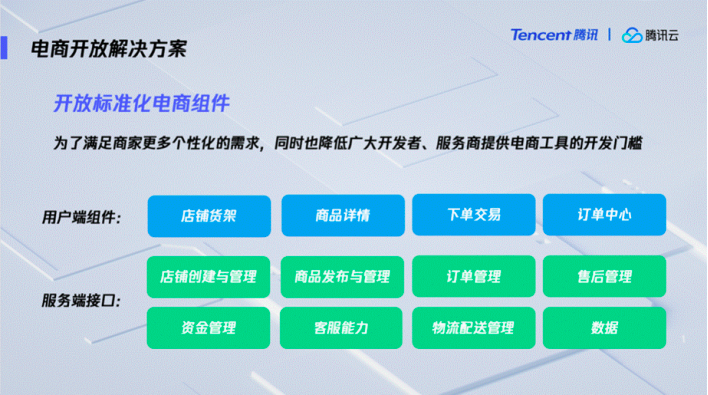 电商开放解决方案

Tencent 腾讯 | 腾讯云

开放标准化电商组件

为了满足商家更多个性化的需求，同时也降低广大开发者、服务商提供电商工具的开发门槛

用户端组件：

店铺货架

商品详情

下单交易

订单中心

服务端接口：

店铺创建与管理

商品发布与管理

订单管理

售后管理

资金管理

客服能力

物流配送管理

数据

1